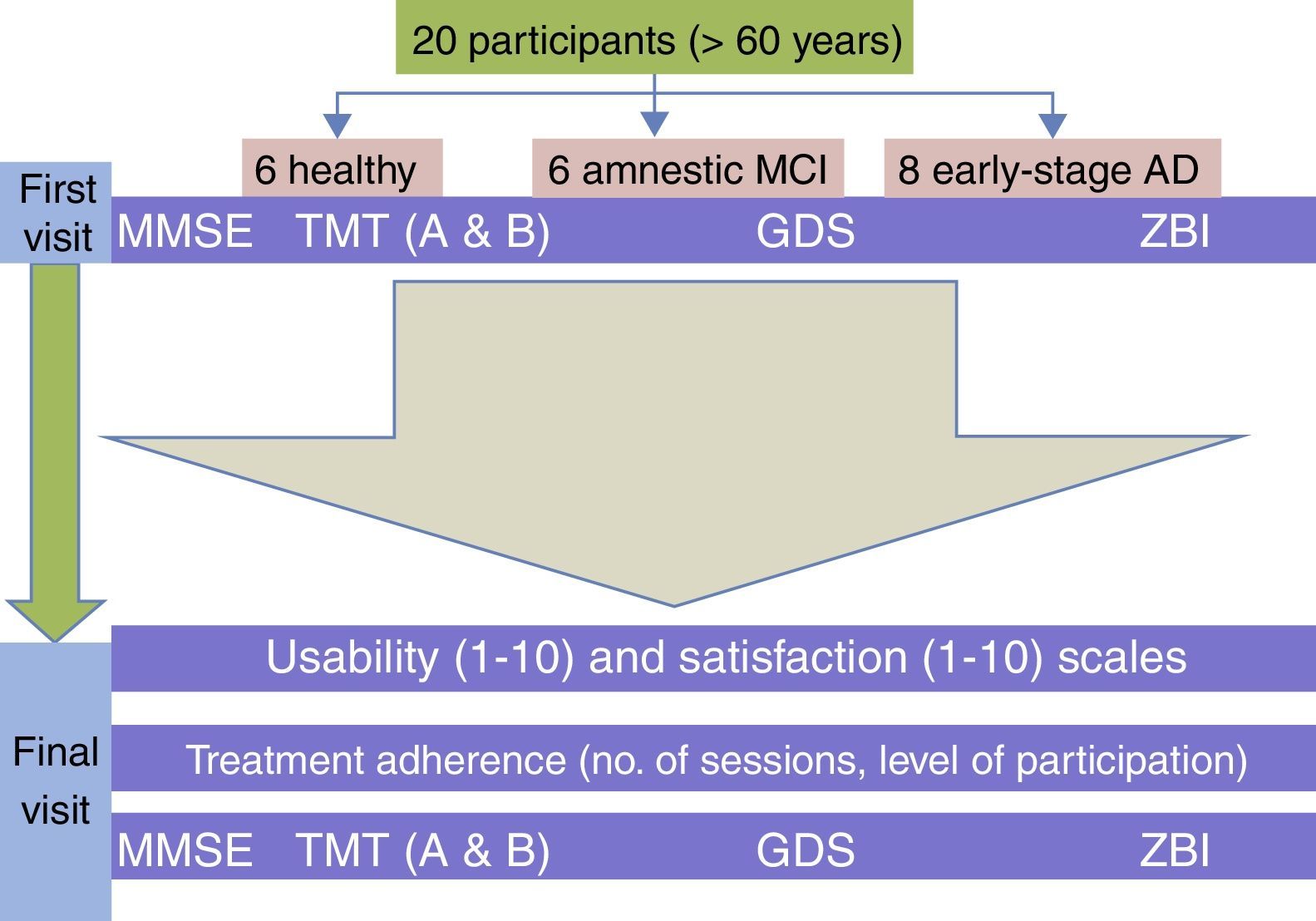 20 participants (> 60 years)

6 healthy

6 amnestic MCI

8 early-stage AD

First visit

MMSE TMT (A & B) GDS ZBI

Usability (1-10) and satisfaction (1-10) scales

Final visit

Treatment adherence (no. of sessions, level of participation)

MMSE TMT (A & B) GDS ZBI